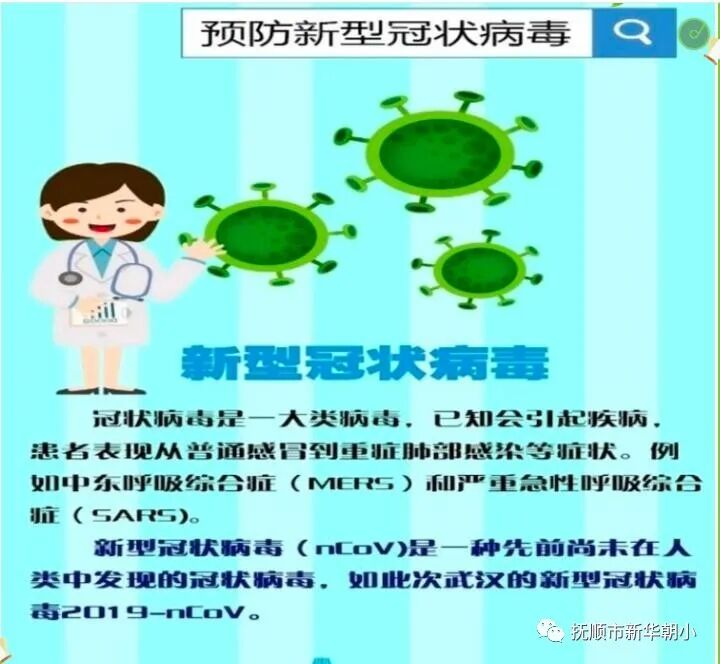 预防新型冠状病毒

新型冠状病毒

冠状病毒是一大类病毒，已知会引起疾病，患者表现从普通感冒到重症肺部感染等症状。例如中东呼吸综合症（MERS）和严重急性呼吸综合症（SARS)。

新型冠状病毒（nCoV)是一种先前尚未在人类中发现的冠状病毒，如此次武汉的新型冠状病毒2019-nCoV。

抚顺市新华朝小